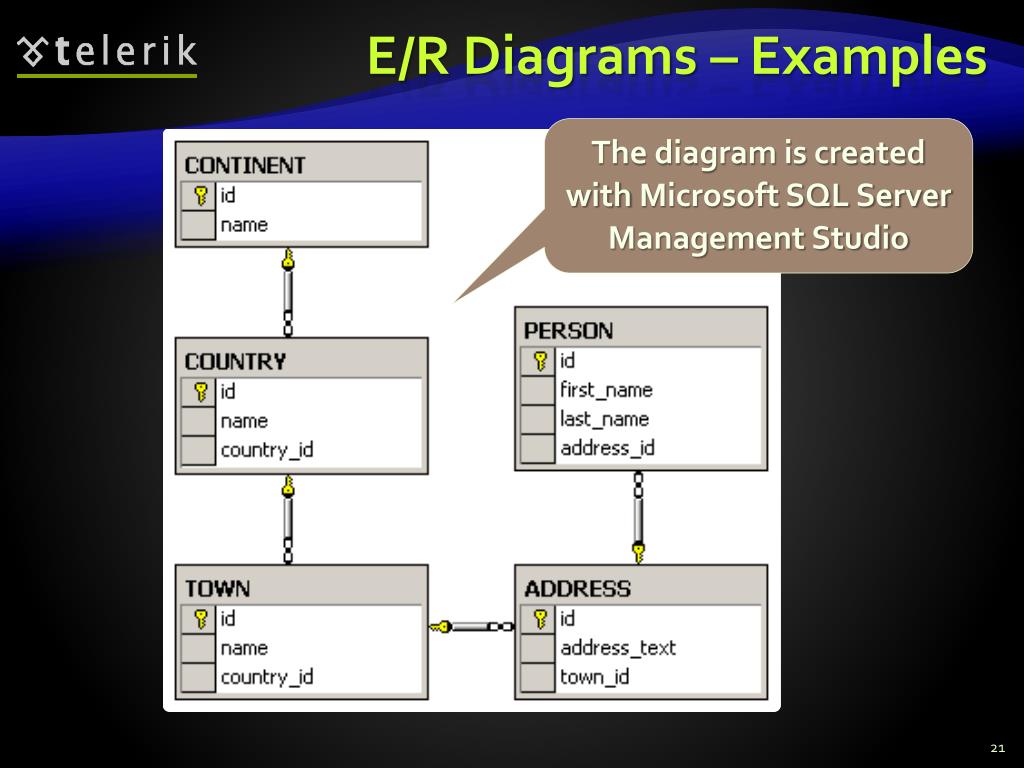 telerik

E/R Diagrams – Examples

The diagram is created with Microsoft SQL Server Management Studio

CONTINENT
id
name

COUNTRY
id
name
country_id

TOWN
id
name
country_id

PERSON
id
first_name
last_name
address_id

ADDRESS
id
address_text
town_id

21